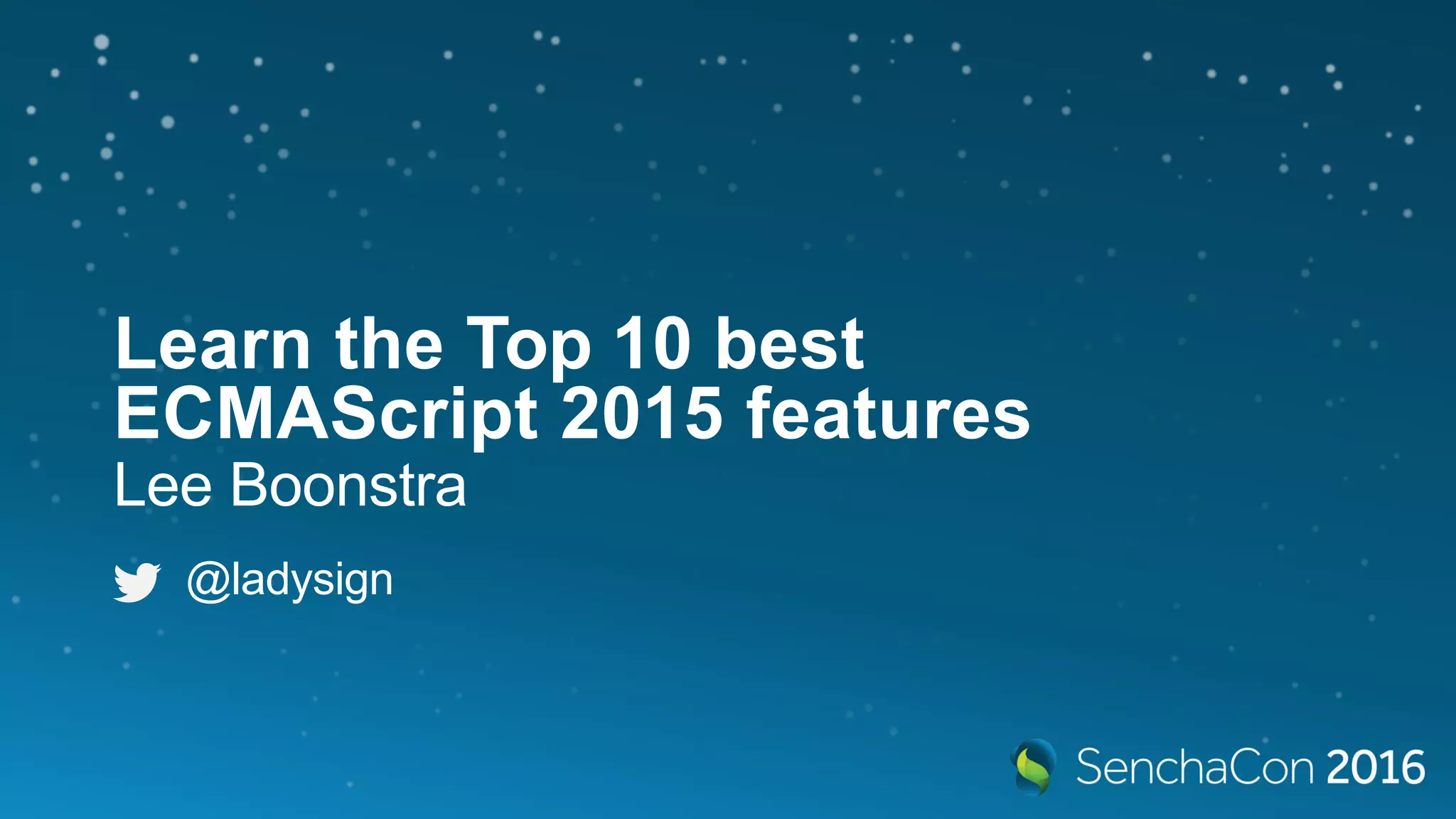 Learn the Top 10 best ECMAScript 2015 features

Lee Boonstra

@ladysign

SenchaCon 2016